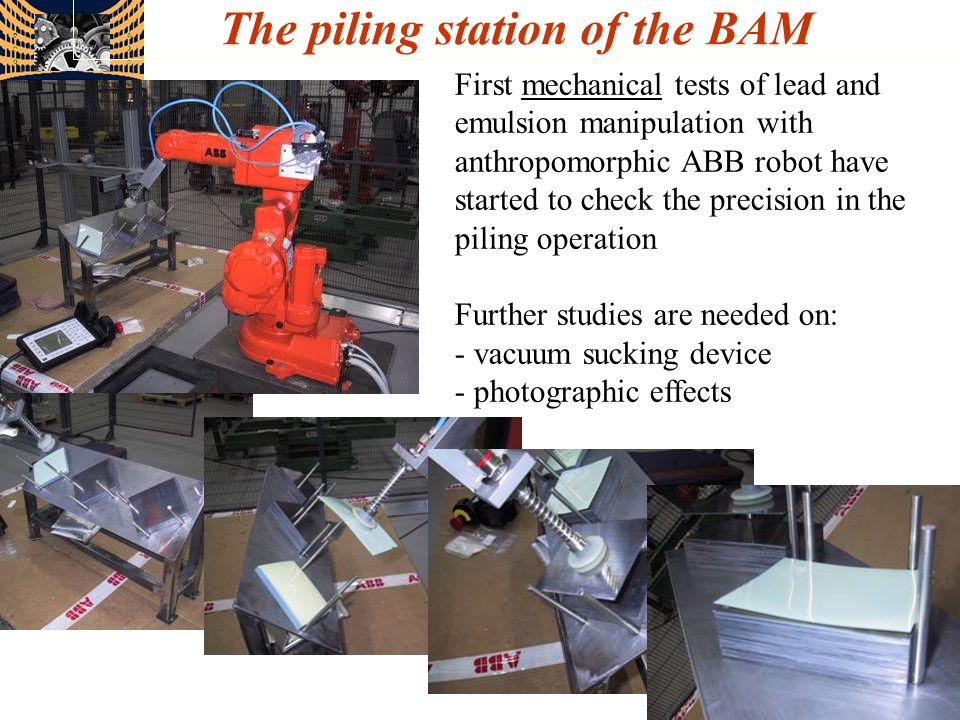 The piling station of the BAM

First mechanical tests of lead and emulsion manipulation with anthropomorphic ABB robot have started to check the precision in the piling operation

Further studies are needed on:
- vacuum sucking device
- photographic effects

ABB

ABB

ABB

ABB

ABB